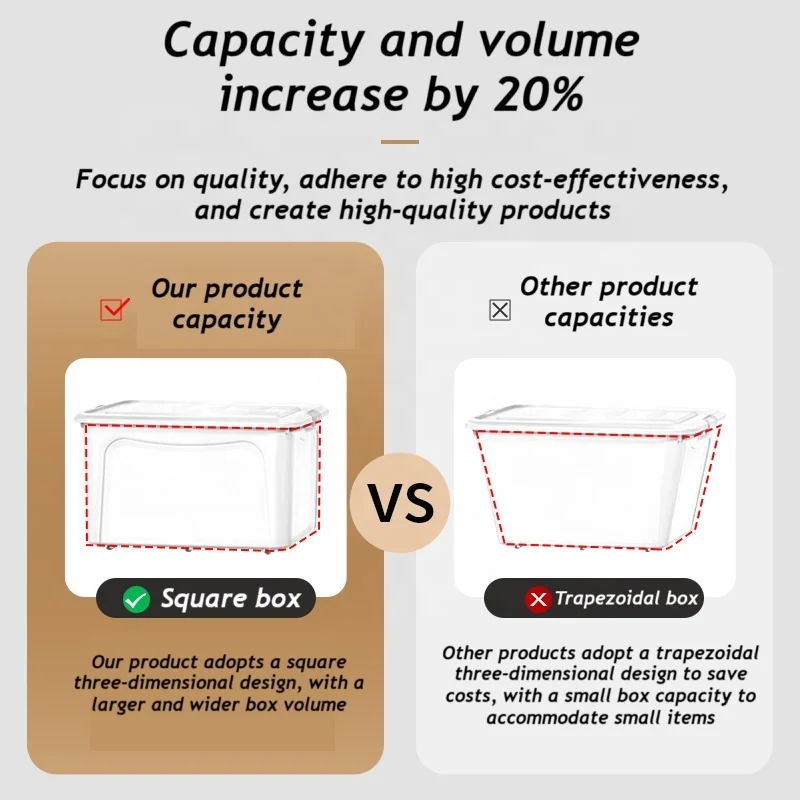 Capacity and volume increase by 20%

Focus on quality, adhere to high cost-effectiveness, and create high-quality products

Our product capacity

Square box

Our product adopts a square three-dimensional design, with a larger and wider box volume

VS

Other product capacities

Trapezoidal box

Other products adopt a trapezoidal three-dimensional design to save costs, with a small box capacity to accommodate small items